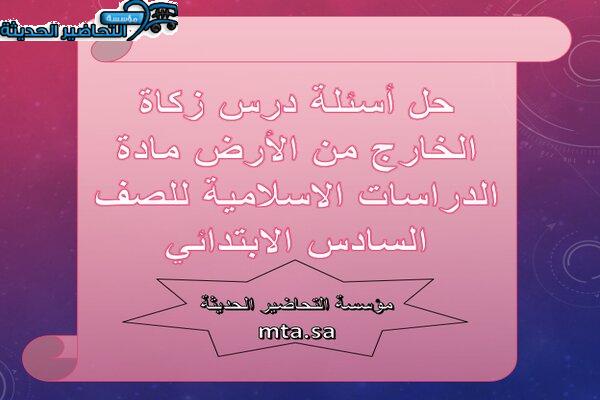 مؤسسة
التحاضير الحديثة

حل أسئلة درس زكاة الخارج من الأرض مادة الدراسات الاسلامية للصف السادس الابتدائي

مؤسسة التحاضير الحديثة
mta.sa